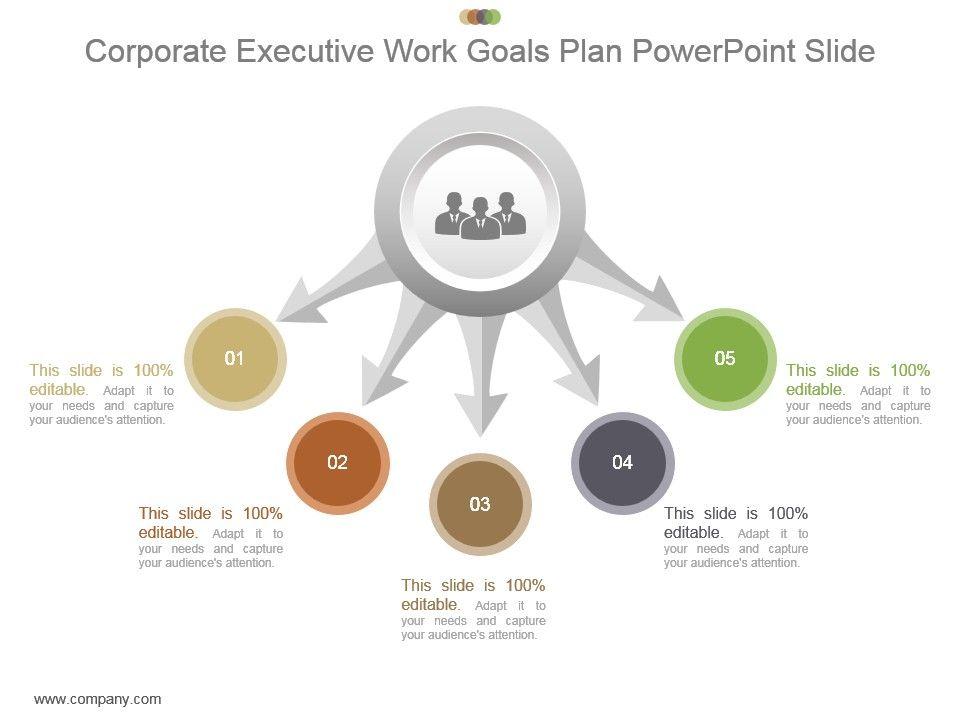 Corporate Executive Work Goals Plan PowerPoint Slide

01

This slide is 100% editable. Adapt it to your needs and capture your audience's attention.

02

This slide is 100% editable. Adapt it to your needs and capture your audience's attention.

03

This slide is 100% editable. Adapt it to your needs and capture your audience's attention.

04

This slide is 100% editable. Adapt it to your needs and capture your audience's attention.

05

This slide is 100% editable. Adapt it to your needs and capture your audience's attention.

www.company.com